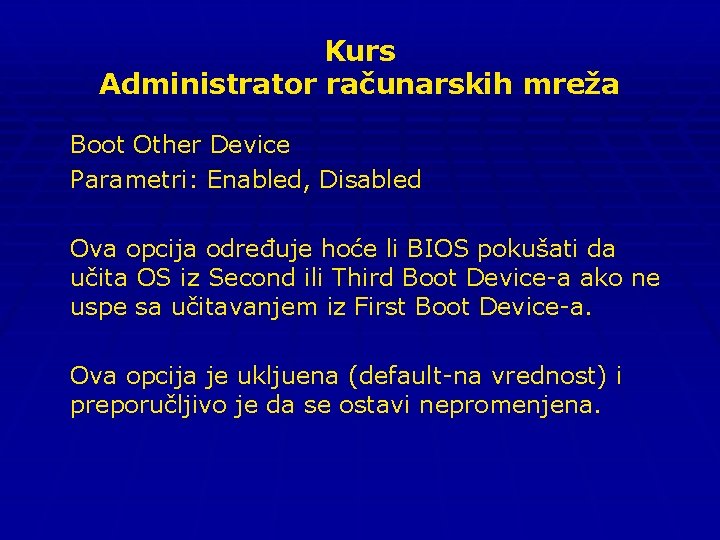 Kurs
Administrator računarskih mreža

Boot Other Device
Parametri: Enabled, Disabled

Ova opcija određuje hoće li BIOS pokušati da učita OS iz Second ili Third Boot Device-a ako ne uspe sa učitavanjem iz First Boot Device-a.

Ova opcija je ukljuena (default-na vrednost) i preporučljivo je da se ostavi nepromenjena.